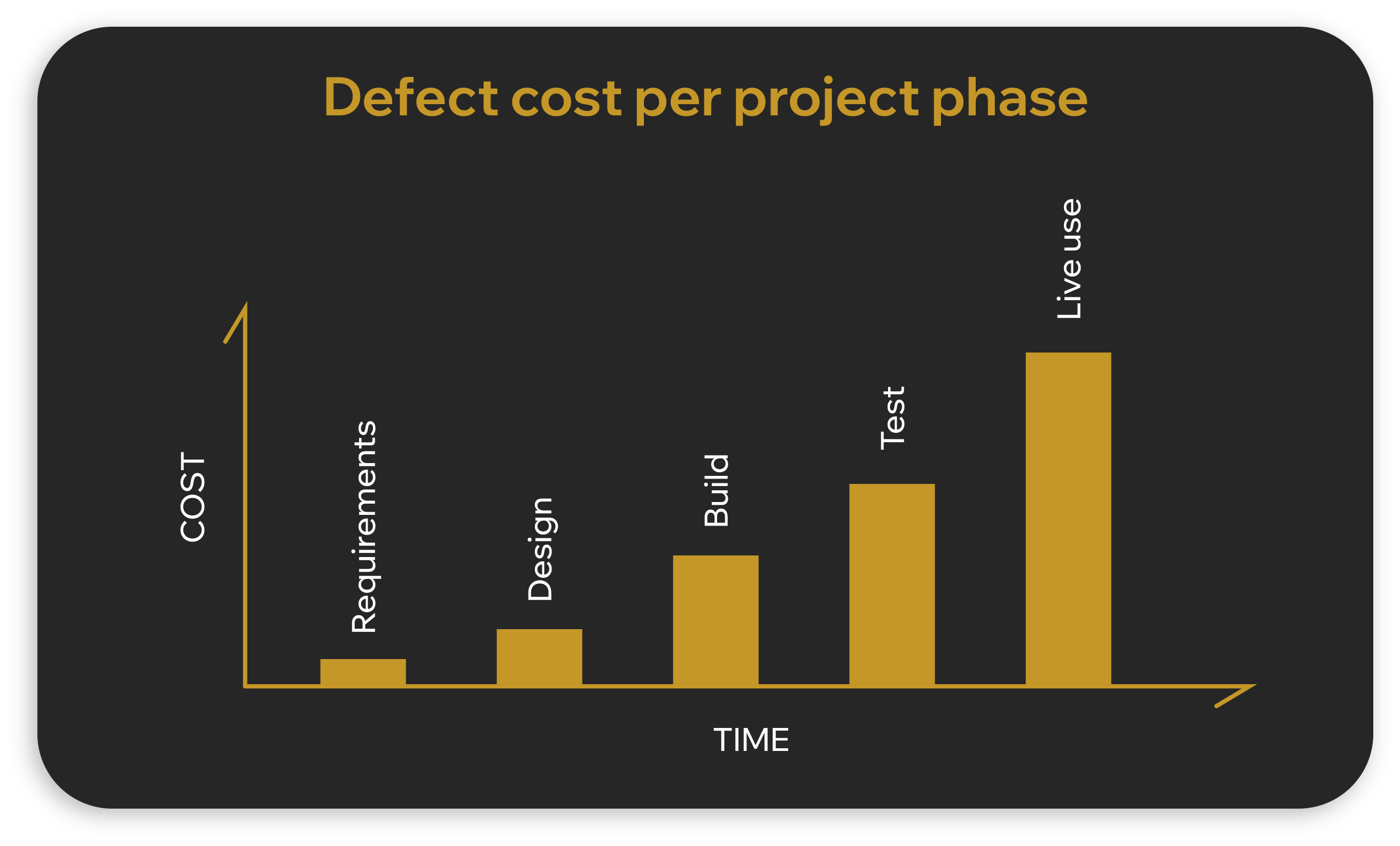 Defect cost per project phase

COST

Requirements

Design

Build

Test

Live use

TIME